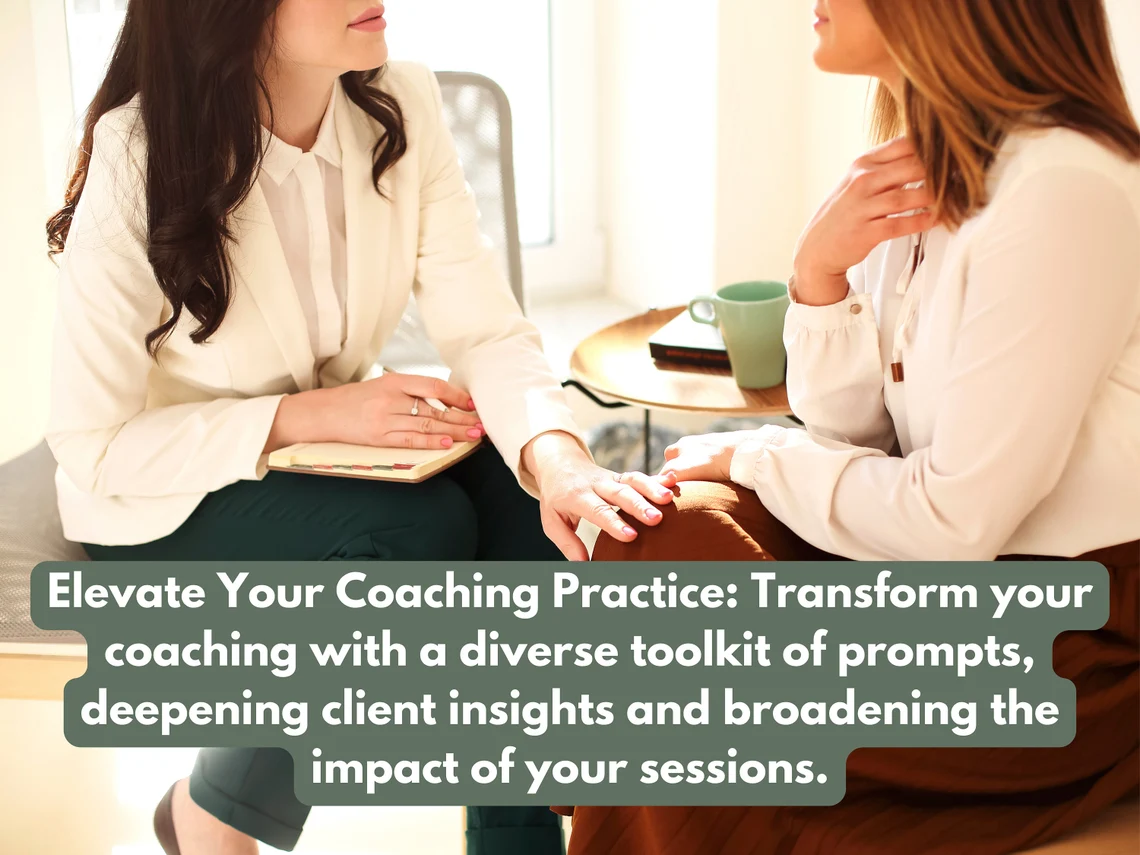 Elevate Your Coaching Practice: Transform your coaching with a diverse toolkit of prompts, deepening client insights and broadening the impact of your sessions.